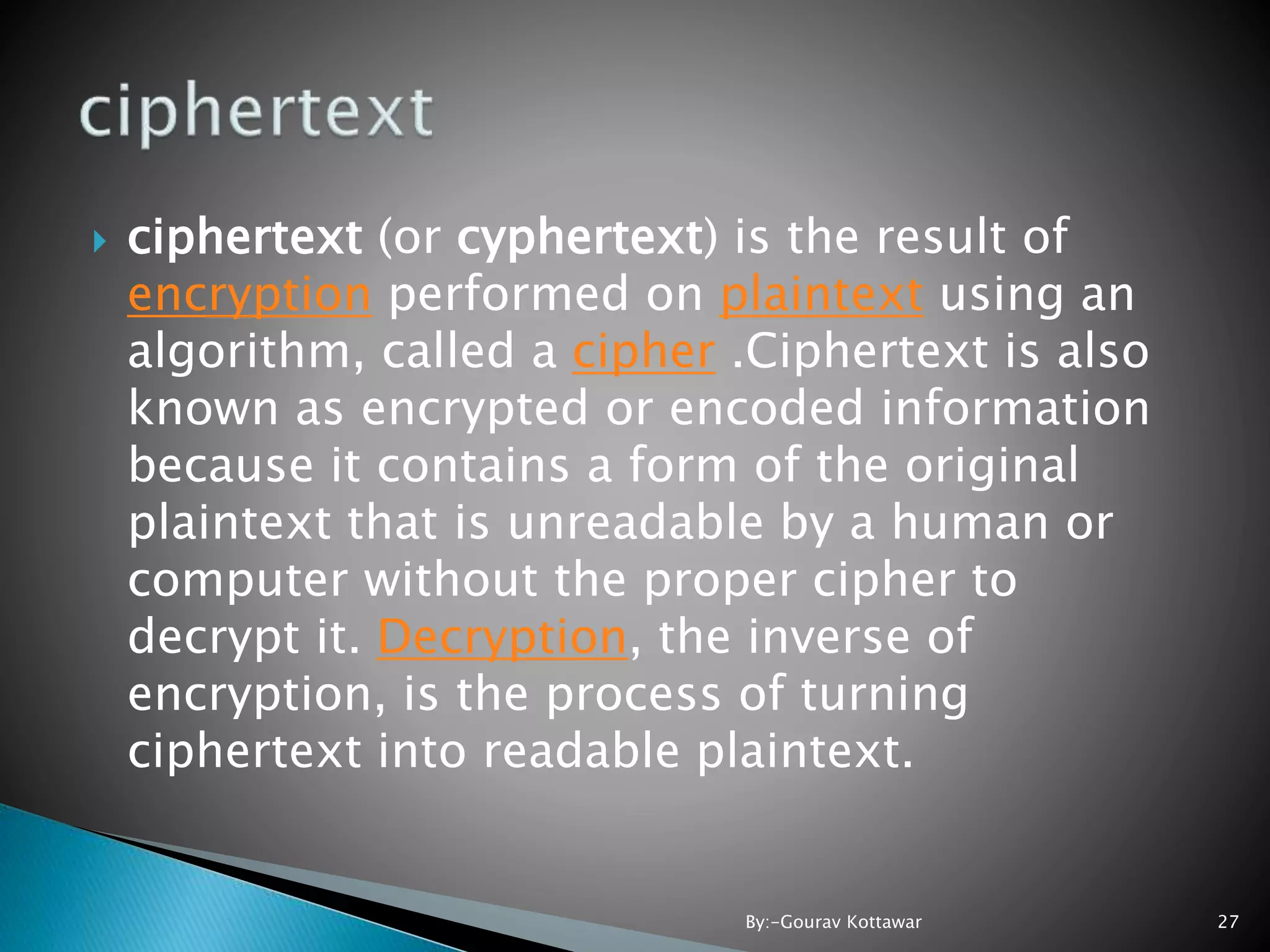 ciphertext

ciphertext (or cyphertext) is the result of encryption performed on plaintext using an algorithm, called a cipher .Ciphertext is also known as encrypted or encoded information because it contains a form of the original plaintext that is unreadable by a human or computer without the proper cipher to decrypt it. Decryption, the inverse of encryption, is the process of turning ciphertext into readable plaintext.

By:-Gourav Kottawar

27